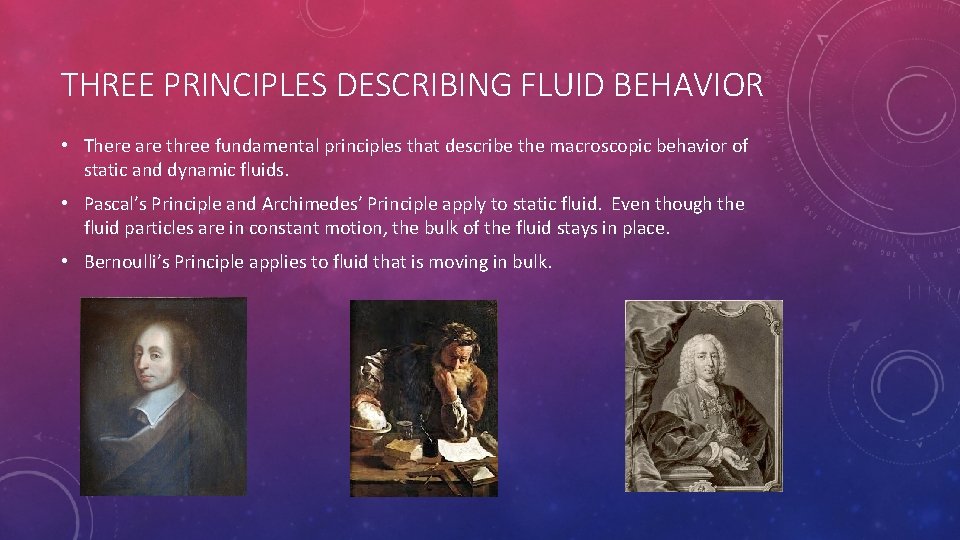 THREE PRINCIPLES DESCRIBING FLUID BEHAVIOR

• There are three fundamental principles that describe the macroscopic behavior of static and dynamic fluids.

• Pascal's Principle and Archimedes' Principle apply to static fluid. Even though the fluid particles are in constant motion, the bulk of the fluid stays in place.

• Bernoulli's Principle applies to fluid that is moving in bulk.